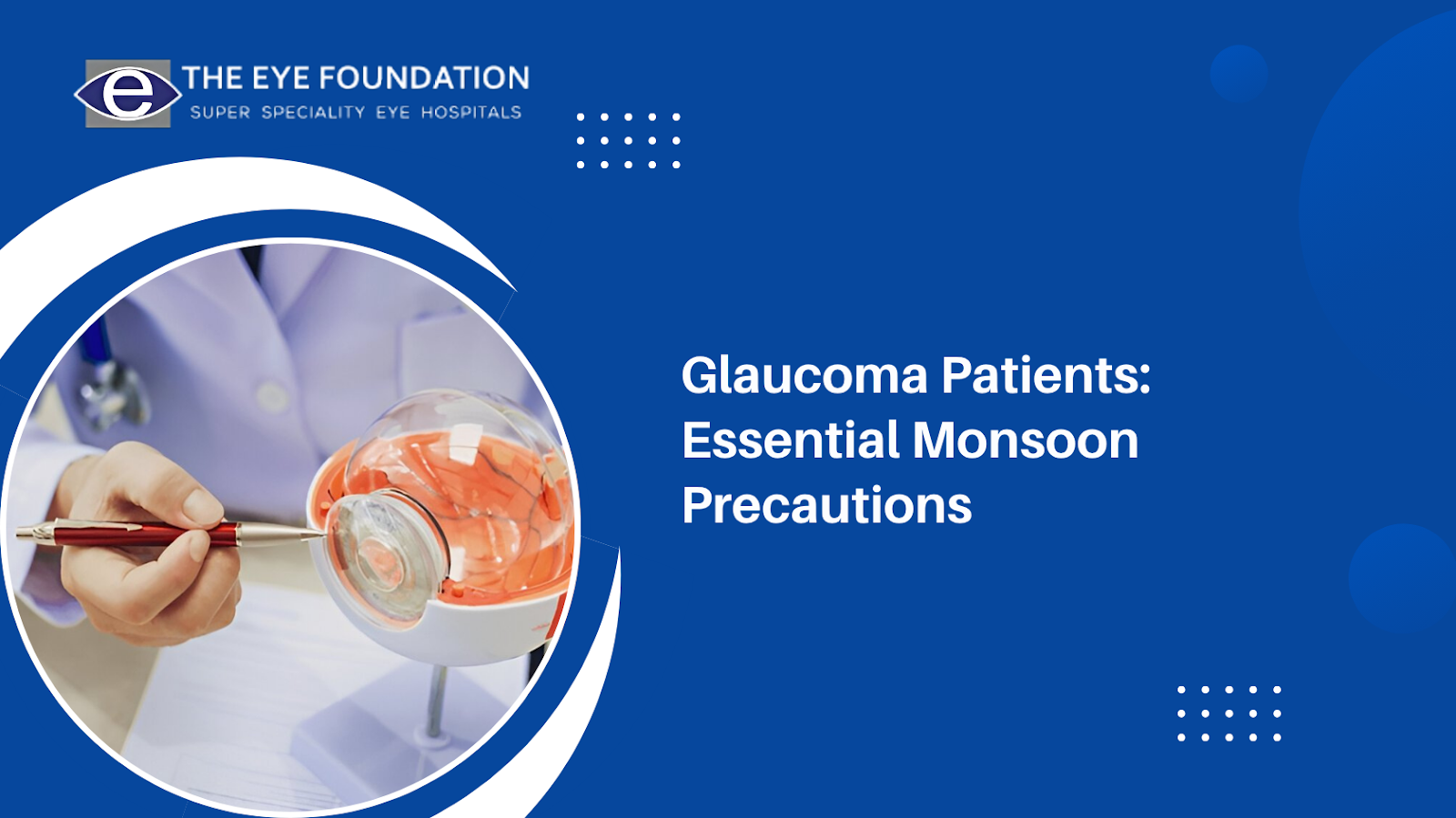 e THE EYE FOUNDATION
SUPER SPECIALITY EYE HOSPITALS

Glaucoma Patients: Essential Monsoon Precautions